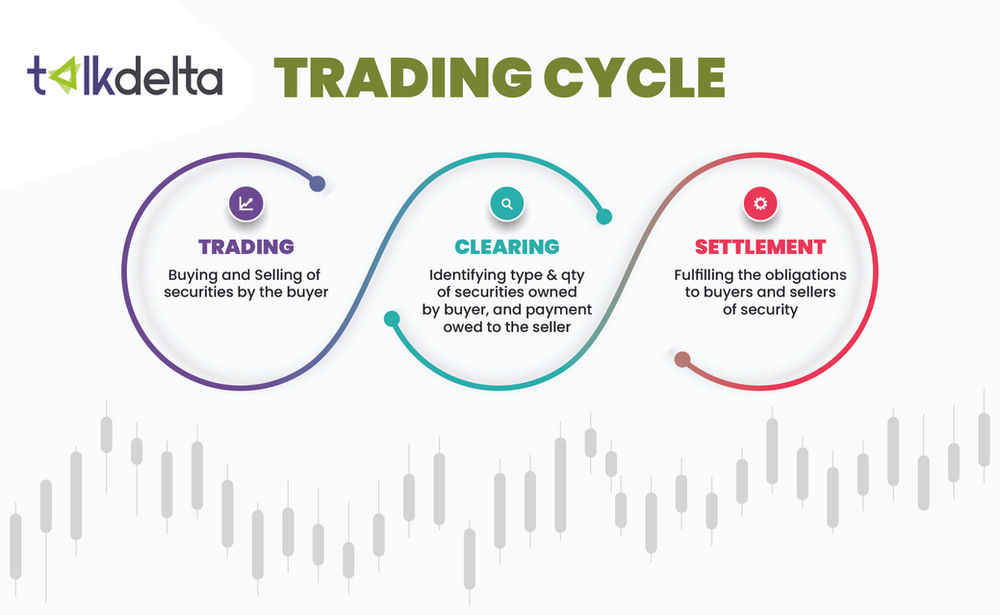 talkdelta

TRADING CYCLE

TRADING
Buying and Selling of securities by the buyer

CLEARING
Identifying type & qty of securities owned by buyer, and payment owed to the seller

SETTLEMENT
Fulfilling the obligations to buyers and sellers of security